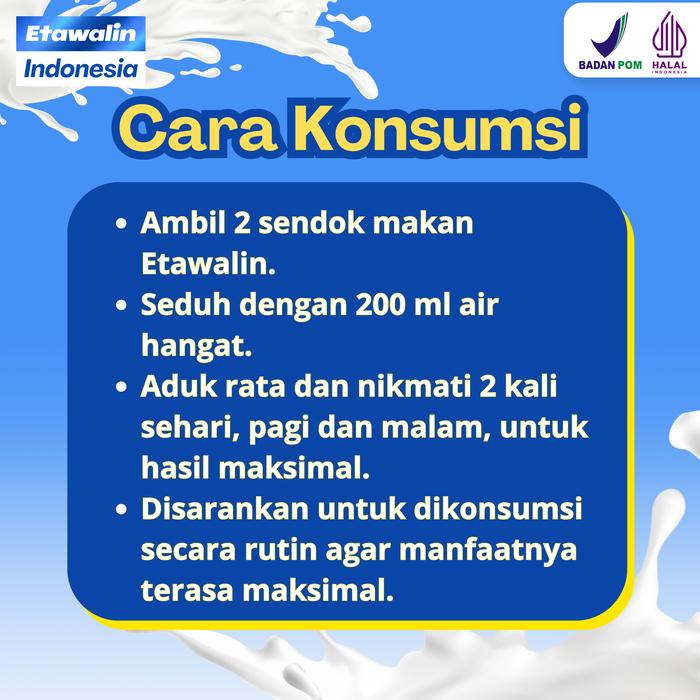 Etawalin
Indonesia

BADAN POM
HALAL
INDONESIA

Cara Konsumsi

- Ambil 2 sendok makan Etawalin.
- Seduh dengan 200 ml air hangat.
- Aduk rata dan nikmati 2 kali sehari, pagi dan malam, untuk hasil maksimal.
- Disarankan untuk dikonsumsi secara rutin agar manfaatnya terasa maksimal.